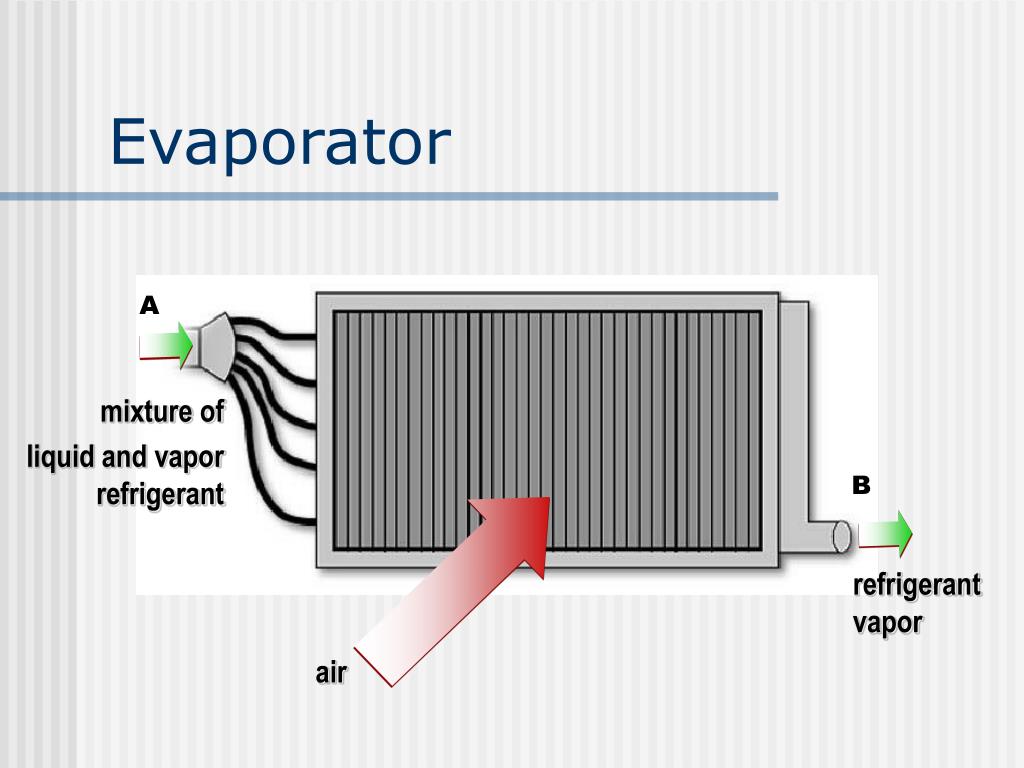 Evaporator

A

mixture of
liquid and vapor
refrigerant

B

refrigerant
vapor

air